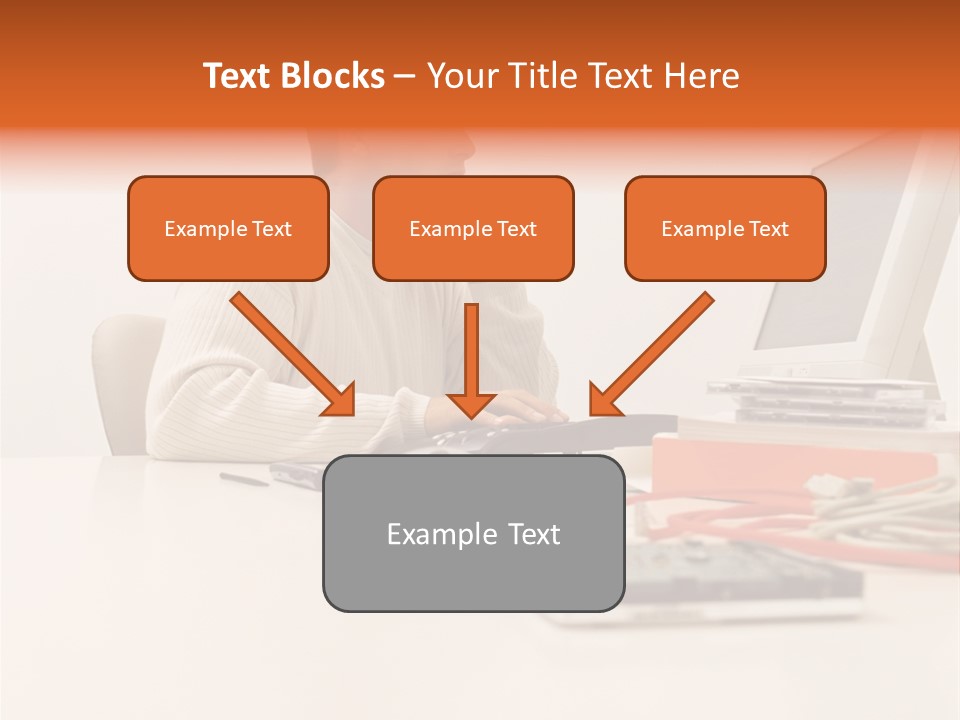 Text Blocks – Your Title Text Here

Example Text

Example Text

Example Text

Example Text